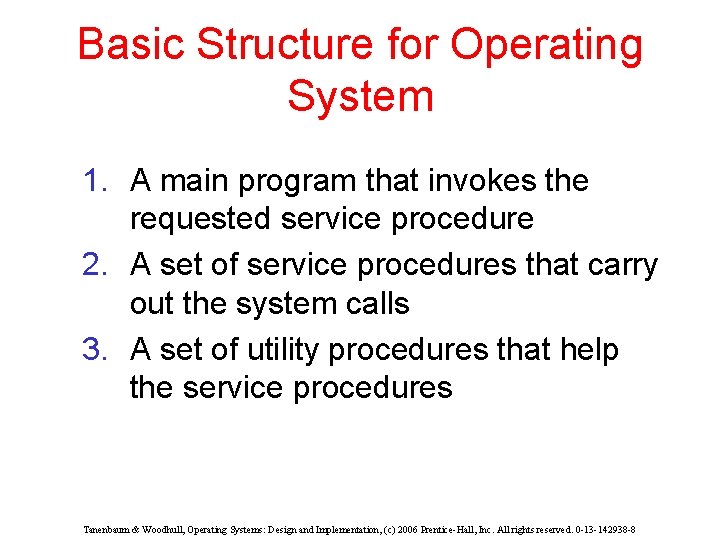 Basic Structure for Operating System

1. A main program that invokes the requested service procedure
2. A set of service procedures that carry out the system calls
3. A set of utility procedures that help the service procedures

Tanenbaum & Woodhull, Operating Systems: Design and Implementation, (c) 2006 Prentice-Hall, Inc. All rights reserved. 0-13-142938-8